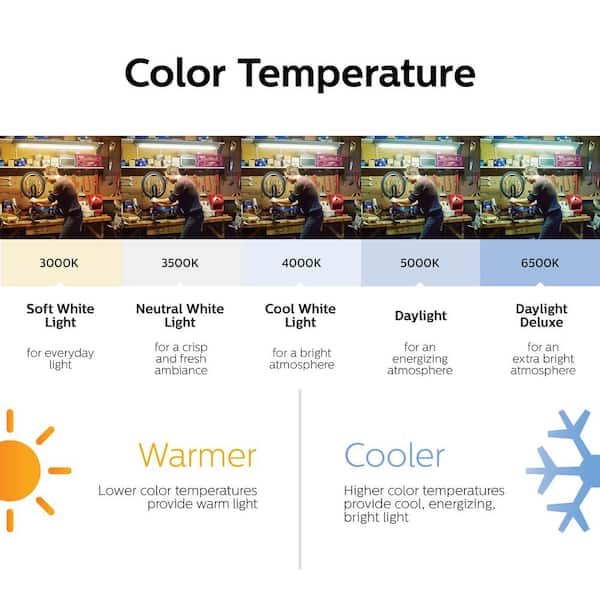 Color Temperature

3000K

Soft White Light

for everyday light

3500K

Neutral White Light

for a crisp and fresh ambiance

4000K

Cool White Light

for a bright atmosphere

5000K

Daylight

for an energizing atmosphere

6500K

Daylight Deluxe

for an extra bright atmosphere

Warmer

Lower color temperatures provide warm light

Cooler

Higher color temperatures provide cool, energizing, bright light